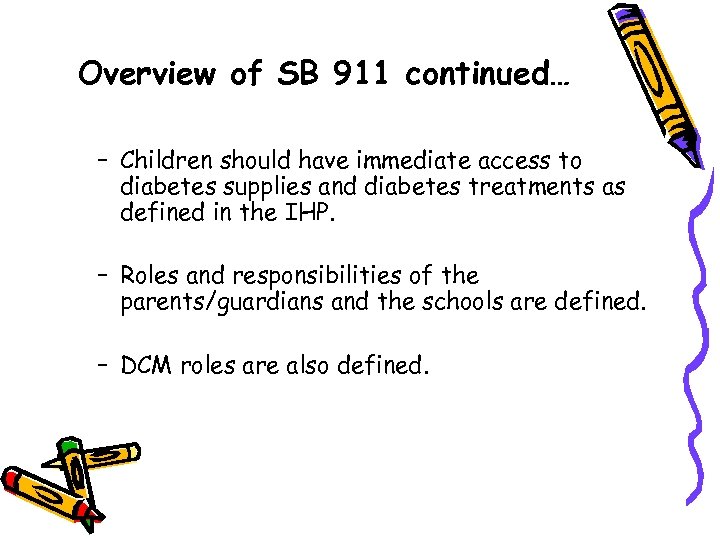 Overview of SB 911 continued…

– Children should have immediate access to diabetes supplies and diabetes treatments as defined in the IHP.

– Roles and responsibilities of the parents/guardians and the schools are defined.

– DCM roles are also defined.